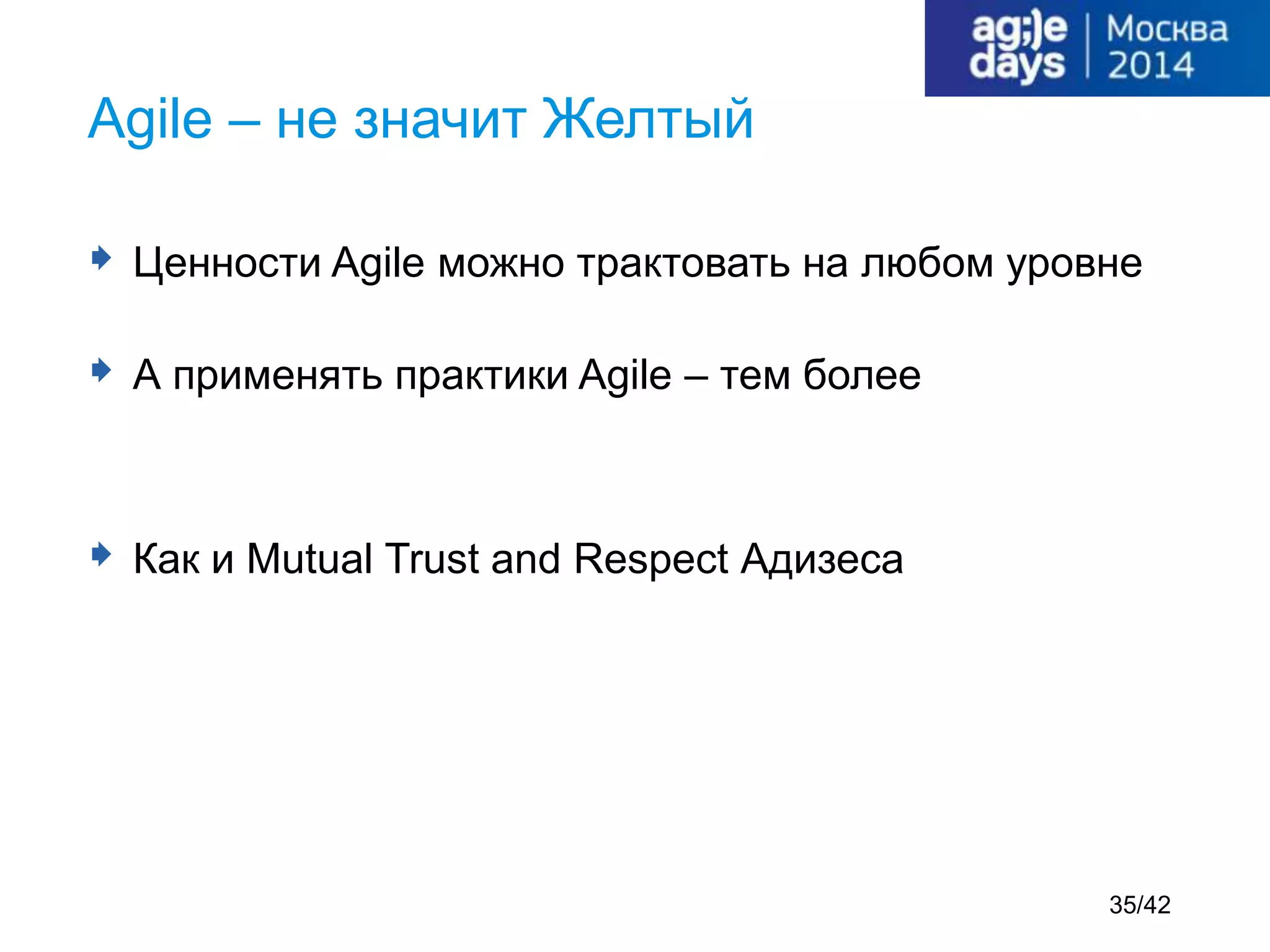 ag;)e days | Москва 2014

Agile – не значит Желтый

Ценности Agile можно трактовать на любом уровне

А применять практики Agile – тем более

Как и Mutual Trust and Respect Адизеса

35/42